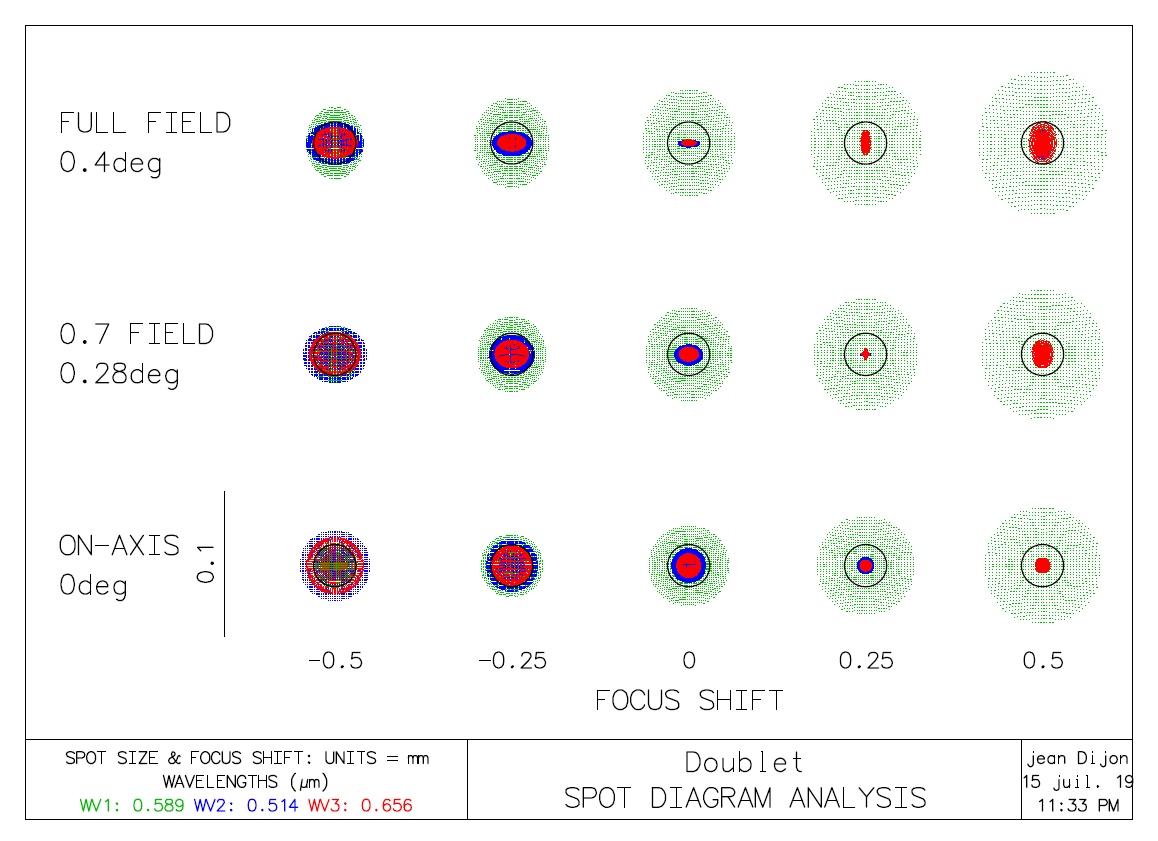 FULL FIELD
0.4deg

0.7 FIELD
0.28deg

ON-AXIS
0deg

0.1

-0.5 -0.25 0 0.25 0.5

FOCUS SHIFT

SPOT SIZE & FOCUS SHIFT: UNITS = mm
WAVELENGTHS ($\mu$m)
WV1: 0.589 WV2: 0.514 WV3: 0.656

Doublet
SPOT DIAGRAM ANALYSIS

jean Dijon
15 juil. 19
11:33 PM